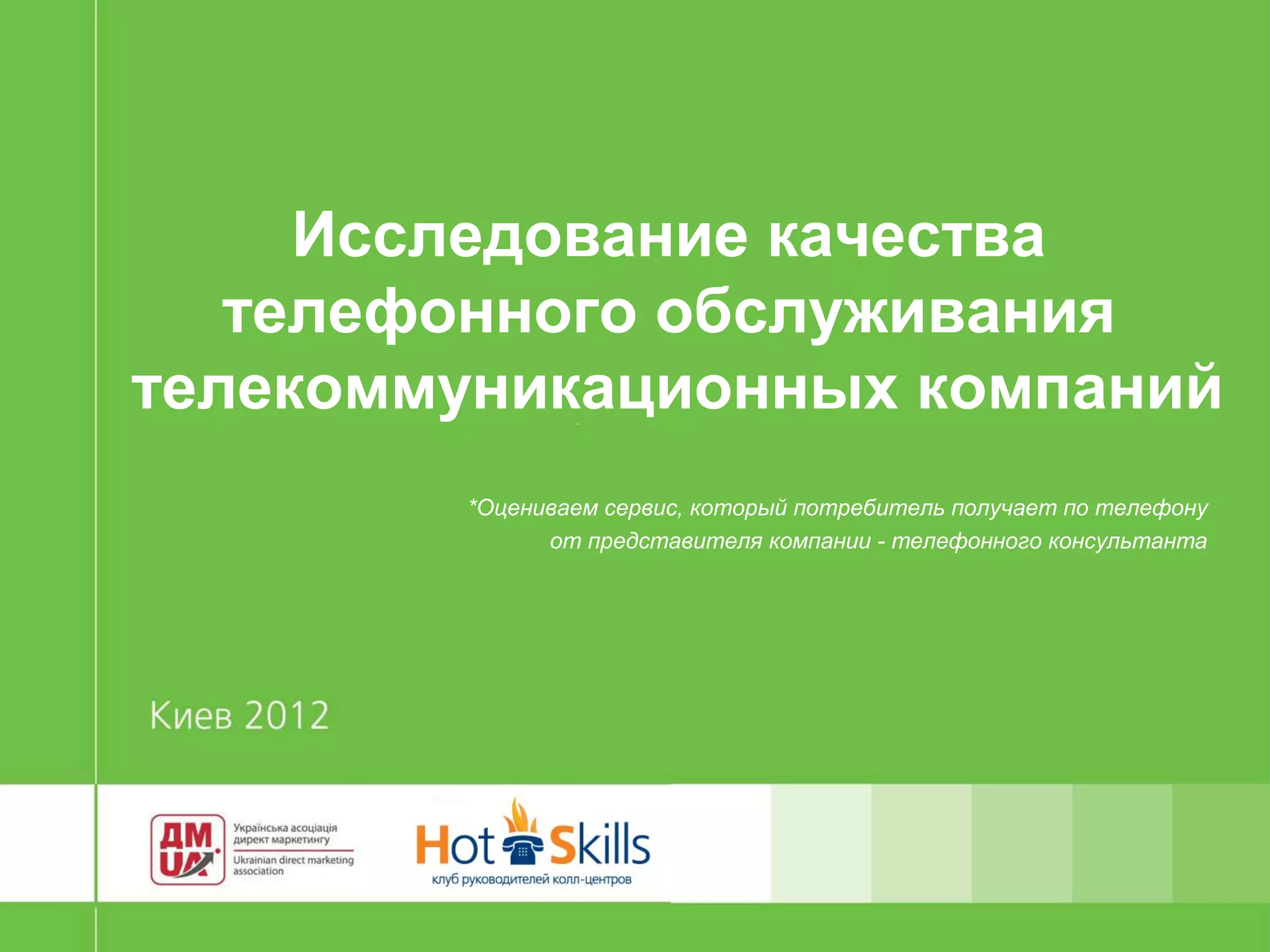 Исследование качества телефонного обслуживания телекоммуникационных компаний

*Оцениваем сервис, который потребитель получает по телефону от представителя компании - телефонного консультанта

Киев 2012

ДМ UA

Українська асоціація директ маркетингу

Ukrainian direct marketing association

Hot Skills

клуб руководителей колл-центров